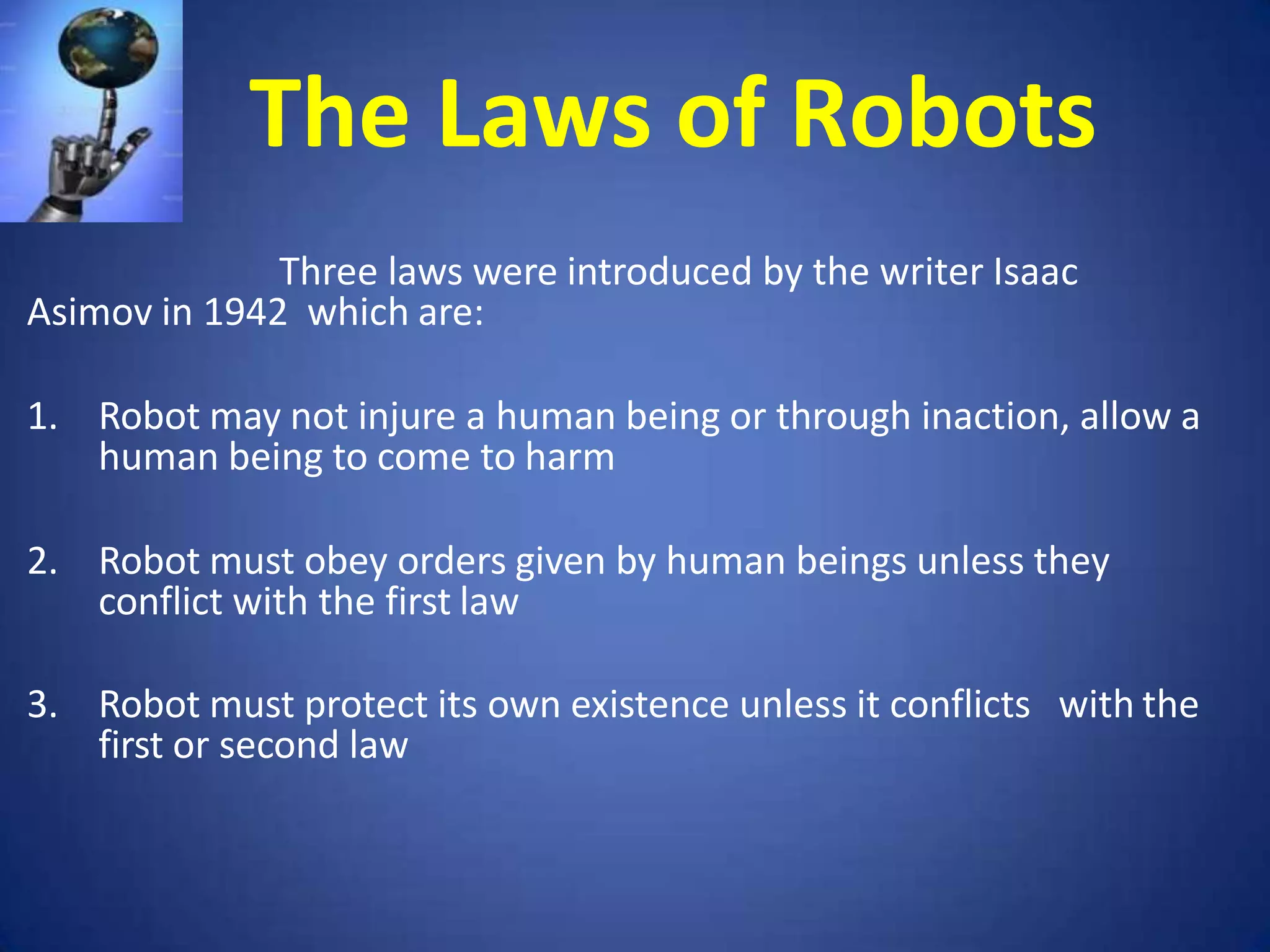 The Laws of Robots

Three laws were introduced by the writer Isaac Asimov in 1942 which are:

1. Robot may not injure a human being or through inaction, allow a human being to come to harm

2. Robot must obey orders given by human beings unless they conflict with the first law

3. Robot must protect its own existence unless it conflicts with the first or second law